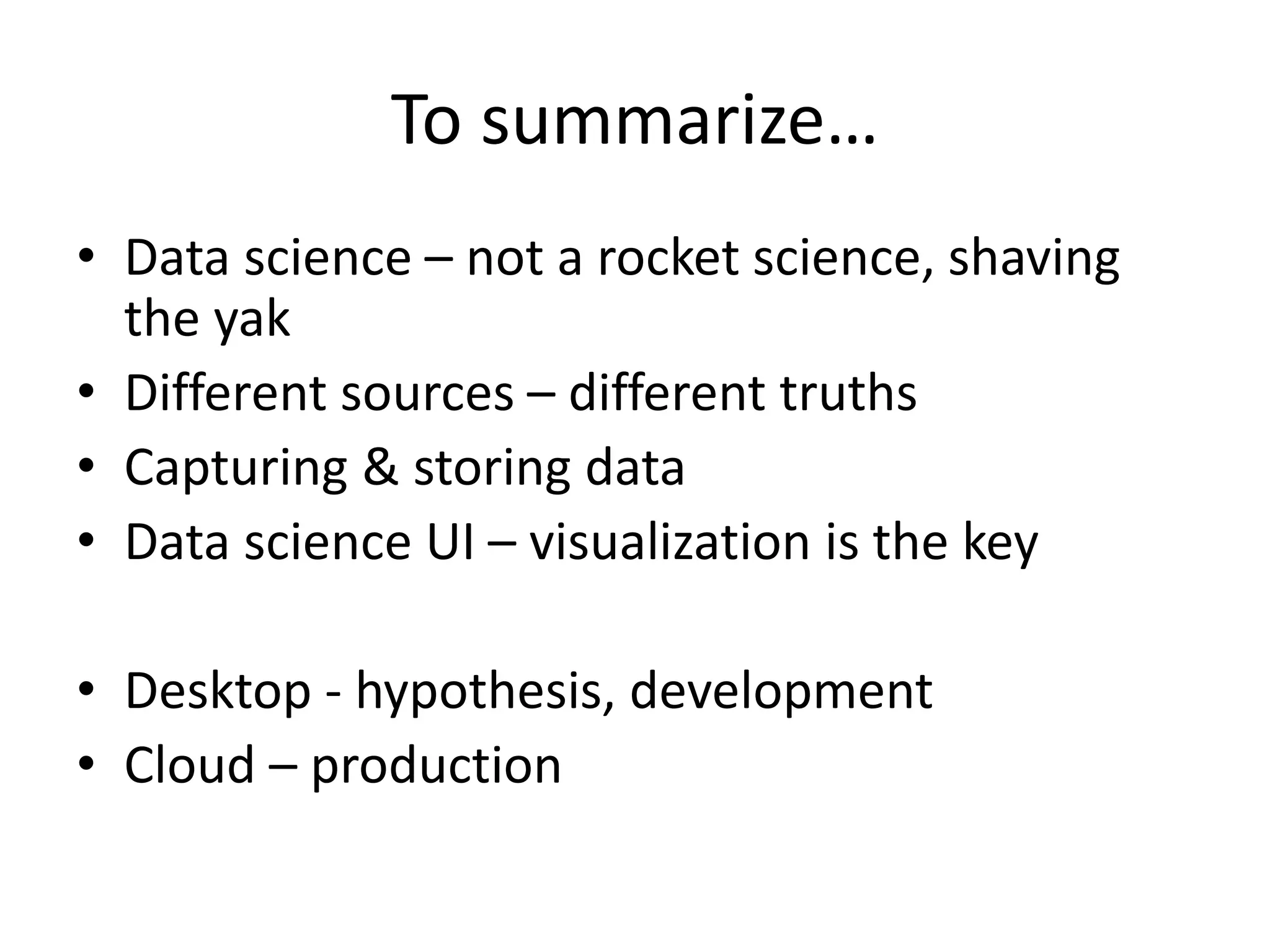 To summarize…

• Data science – not a rocket science, shaving the yak
• Different sources – different truths
• Capturing & storing data
• Data science UI – visualization is the key

• Desktop - hypothesis, development
• Cloud – production